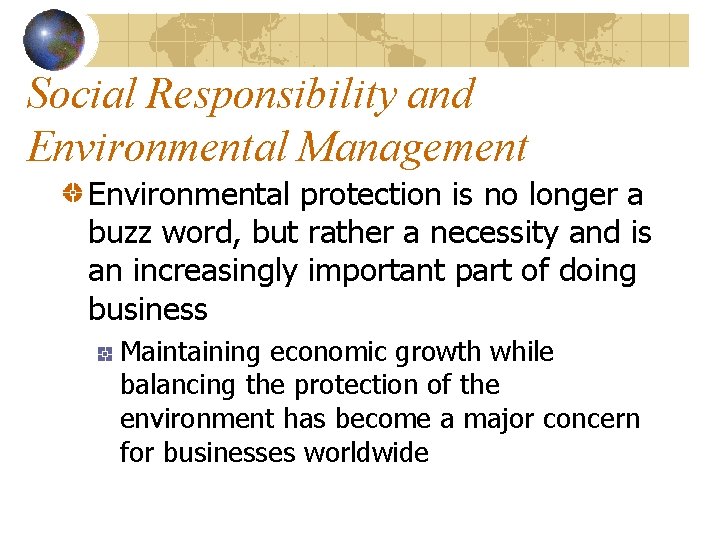 Social Responsibility and Environmental Management

Environmental protection is no longer a buzz word, but rather a necessity and is an increasingly important part of doing business

Maintaining economic growth while balancing the protection of the environment has become a major concern for businesses worldwide